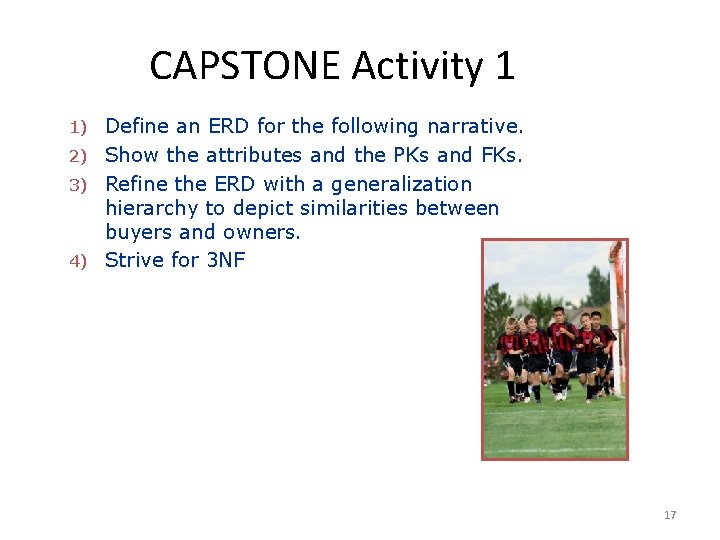 CAPSTONE Activity 1

1) Define an ERD for the following narrative.
2) Show the attributes and the PKs and FKs.
3) Refine the ERD with a generalization hierarchy to depict similarities between buyers and owners.
4) Strive for 3NF

17